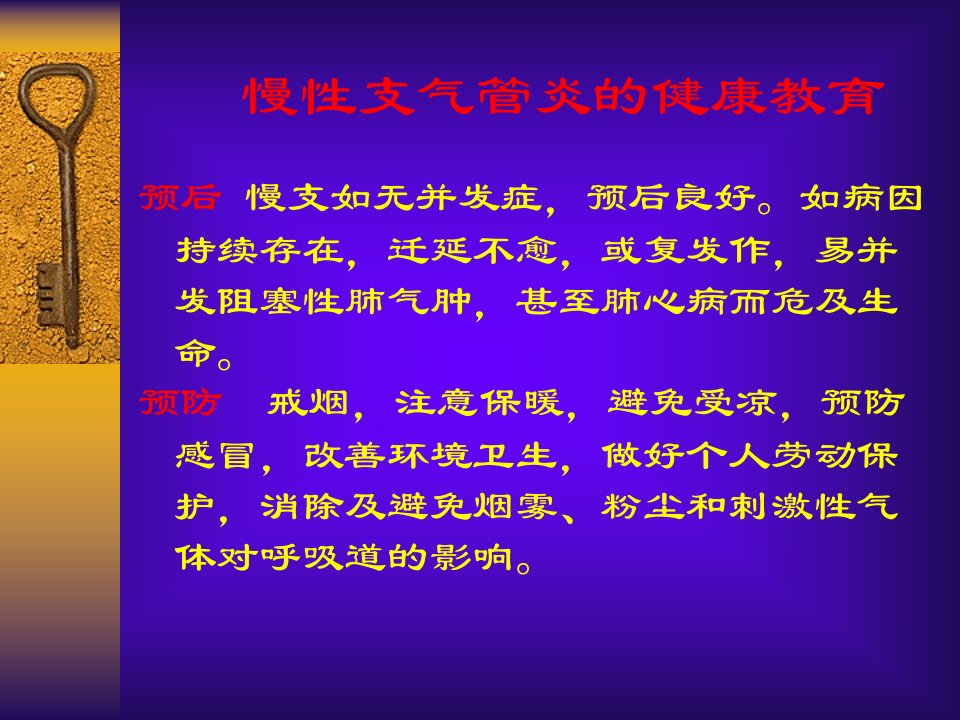 慢性支气管炎的健康教育

预后 慢支如无并发症，预后良好。如病因持续存在，迁延不愈，或复发作，易并发阻塞性肺气肿，甚至肺心病而危及生命。

预防 戒烟，注意保暖，避免受凉，预防感冒，改善环境卫生，做好个人劳动保护，消除及避免烟雾、粉尘和刺激性气体对呼吸道的影响。